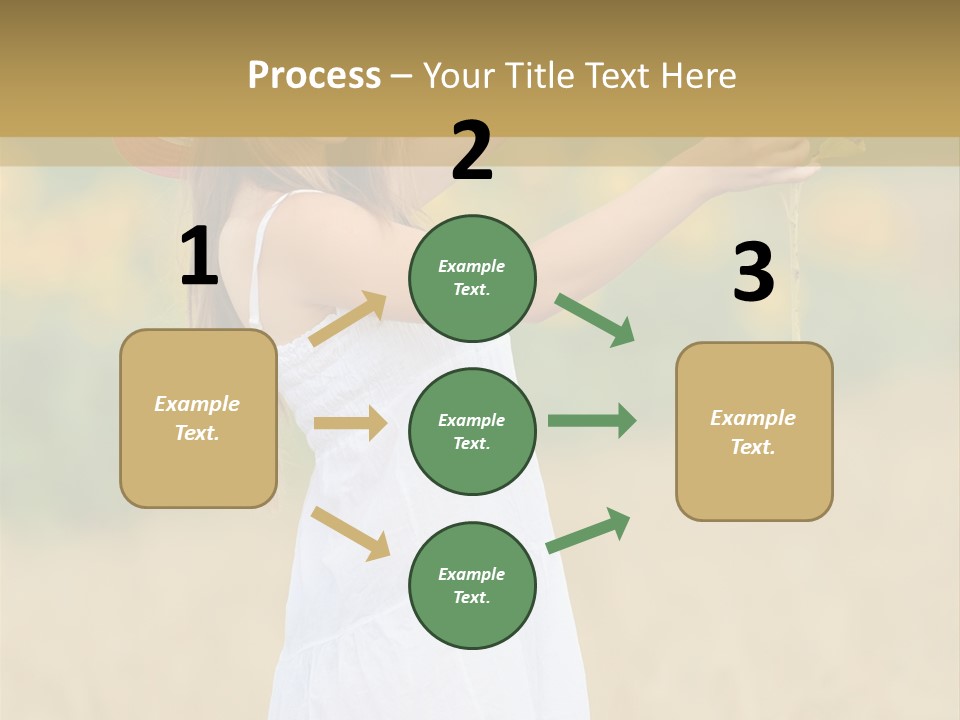 Process – Your Title Text Here

1

Example Text.

2

Example Text.

Example Text.

Example Text.

3

Example Text.